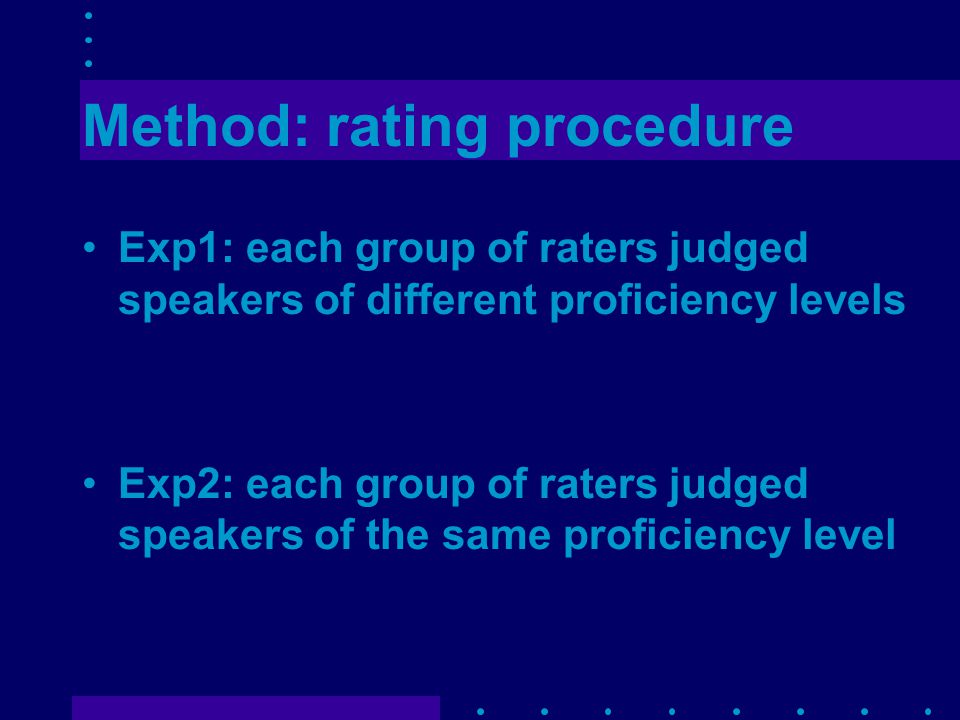 Method: rating procedure

• Exp1: each group of raters judged speakers of different proficiency levels

• Exp2: each group of raters judged speakers of the same proficiency level